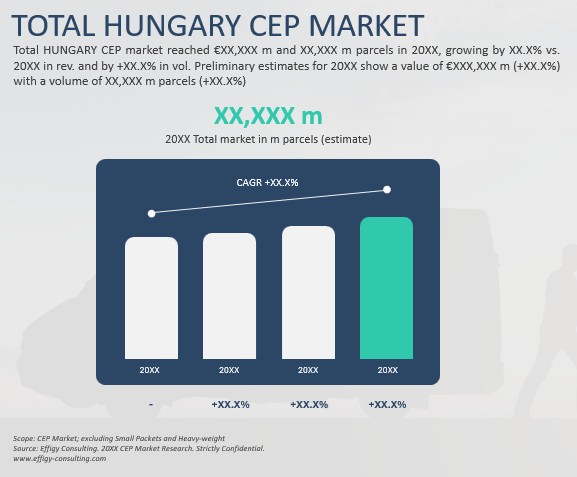 TOTAL HUNGARY CEP MARKET

Total HUNGARY CEP market reached €XX,XXX m and XX,XXX m parcels in 20XX, growing by XX.X% vs. 20XX in rev. and by +XX.X% in vol. Preliminary estimates for 20XX show a value of €XXX,XXX m (+XX.X%) with a volume of XX,XXX m parcels (+XX.X%)

XX,XXX m

20XX Total market in m parcels (estimate)

CAGR +XX.X%

20XX 20XX 20XX 20XX

- +XX.X% +XX.X% +XX.X%

Scope: CEP Market; excluding Small Packets and Heavy-weight
Source: Effigy Consulting. 20XX CEP Market Research. Strictly Confidential.
www.effigy-consulting.com